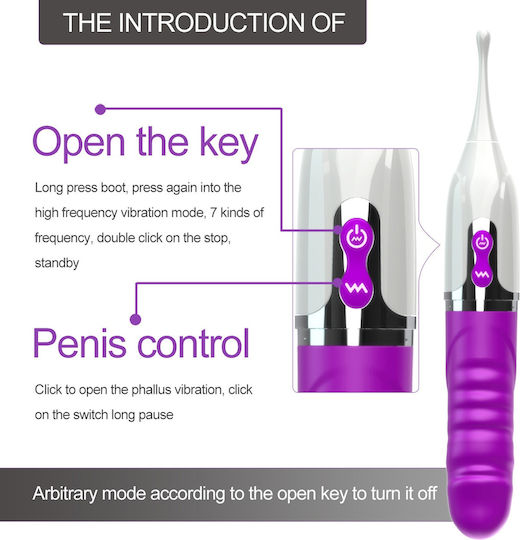 THE INTRODUCTION OF

Open the key

Long press boot, press again into the high frequency vibration mode, 7 kinds of frequency, double click on the stop, standby

Penis control

Click to open the phallus vibration, click on the switch long pause

Arbitrary mode according to the open key to turn it off